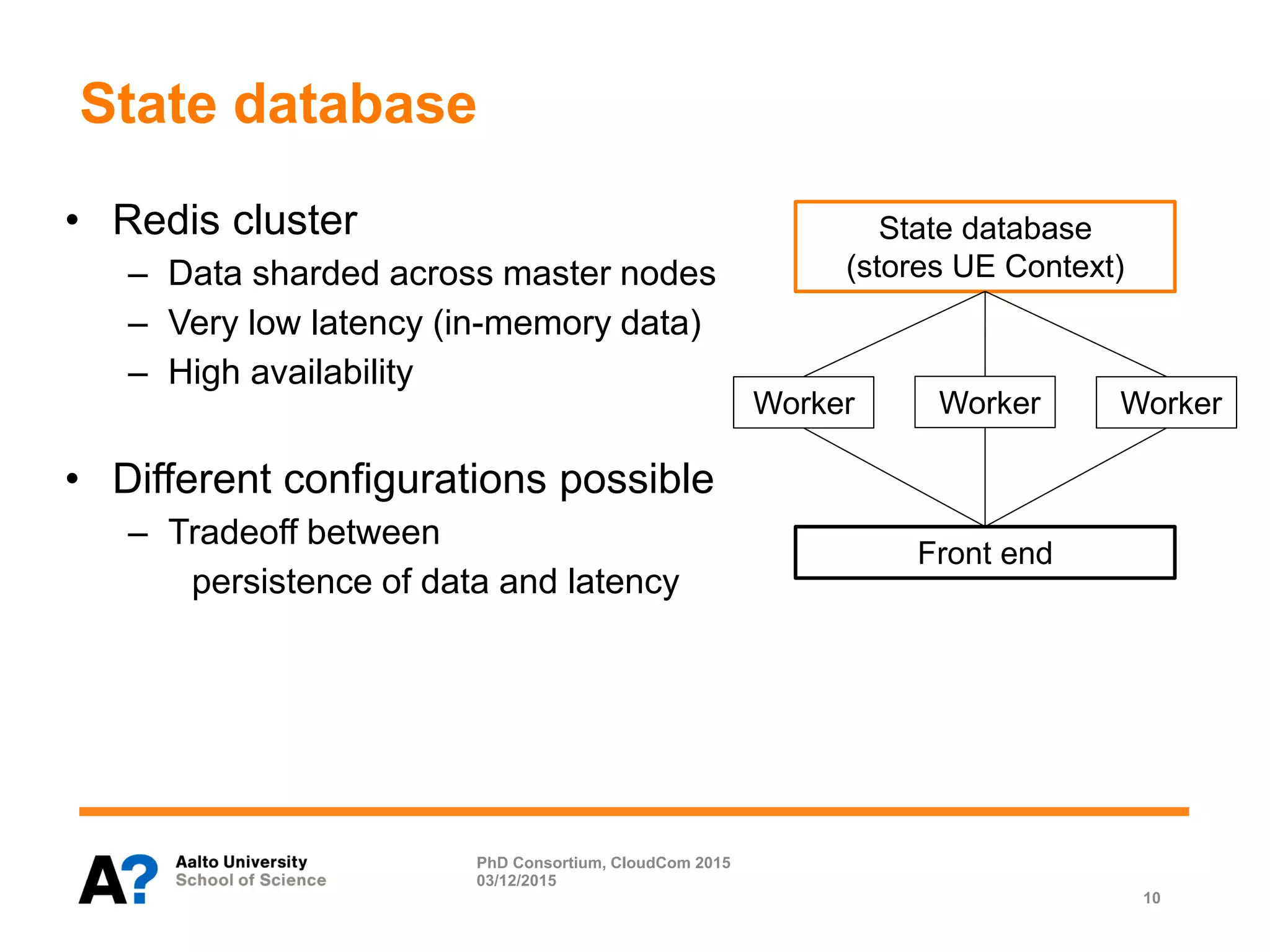 State database

• Redis cluster
– Data sharded across master nodes
– Very low latency (in-memory data)
– High availability

• Different configurations possible
– Tradeoff between persistence of data and latency

State database
(stores UE Context)

Worker

Worker

Worker

Front end

A?

Aalto University
School of Science

PhD Consortium, CloudCom 2015
03/12/2015

10